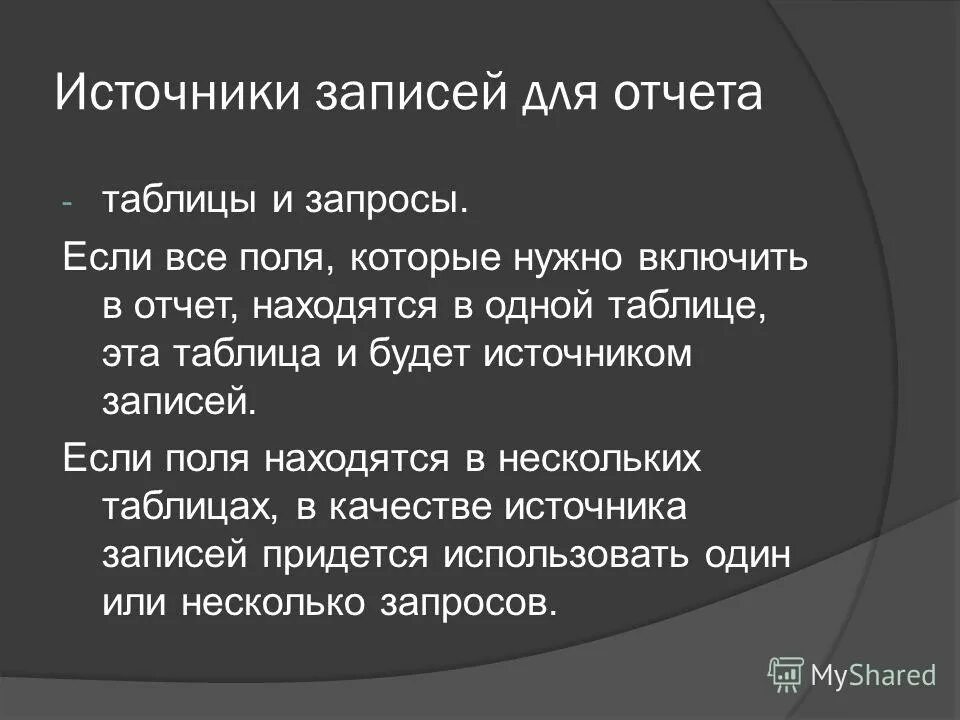 Источники записей для отчета

- таблицы и запросы.

Если все поля, которые нужно включить в отчет, находятся в одной таблице, эта таблица и будет источником записей.

Если поля находятся в нескольких таблицах, в качестве источника записей придется использовать один или несколько запросов.

MyShared